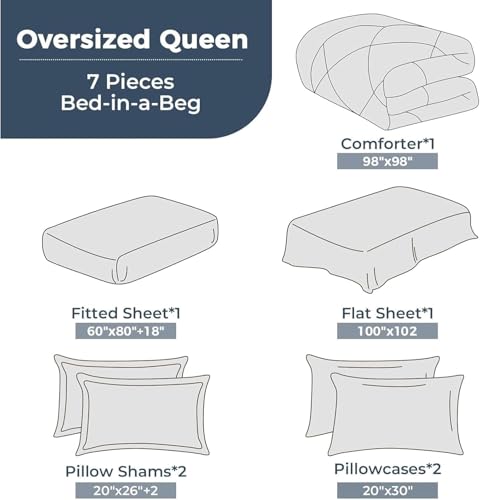 Oversized Queen

7 Pieces
Bed-in-a-Beg

Comforter*1
98"x98"

Fitted Sheet*1
60"x80"+18"

Flat Sheet*1
100"x102

Pillow Shams*2
20"x26"+2

Pillowcases*2
20"x30"